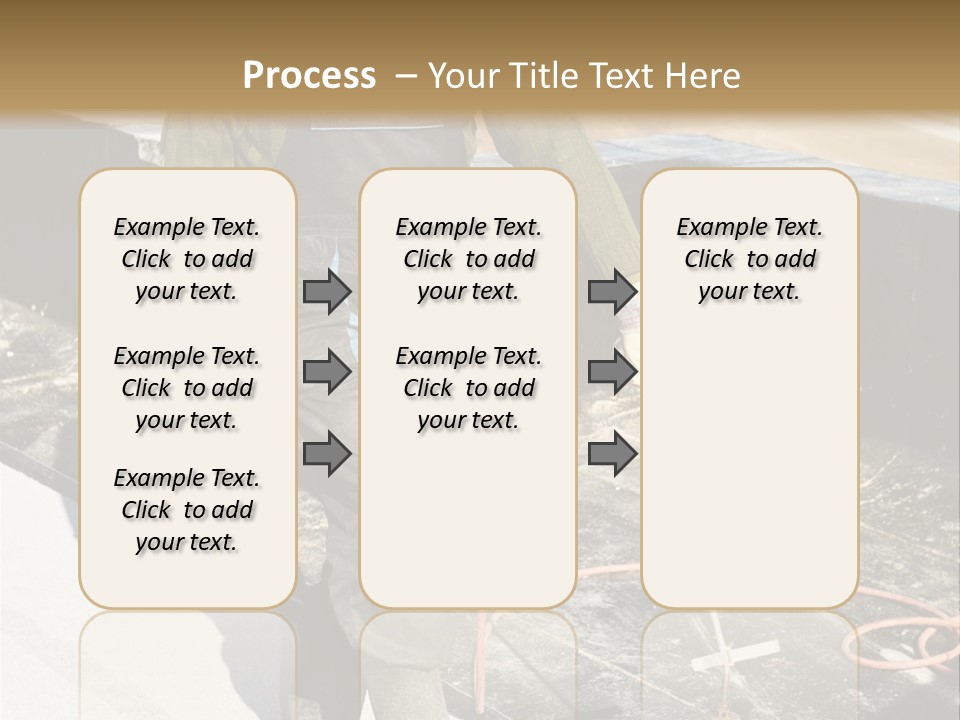 Process – Your Title Text Here

Example Text. Click to add your text.

Example Text. Click to add your text.

Example Text. Click to add your text.

Example Text. Click to add your text.

Example Text. Click to add your text.

Example Text. Click to add your text.